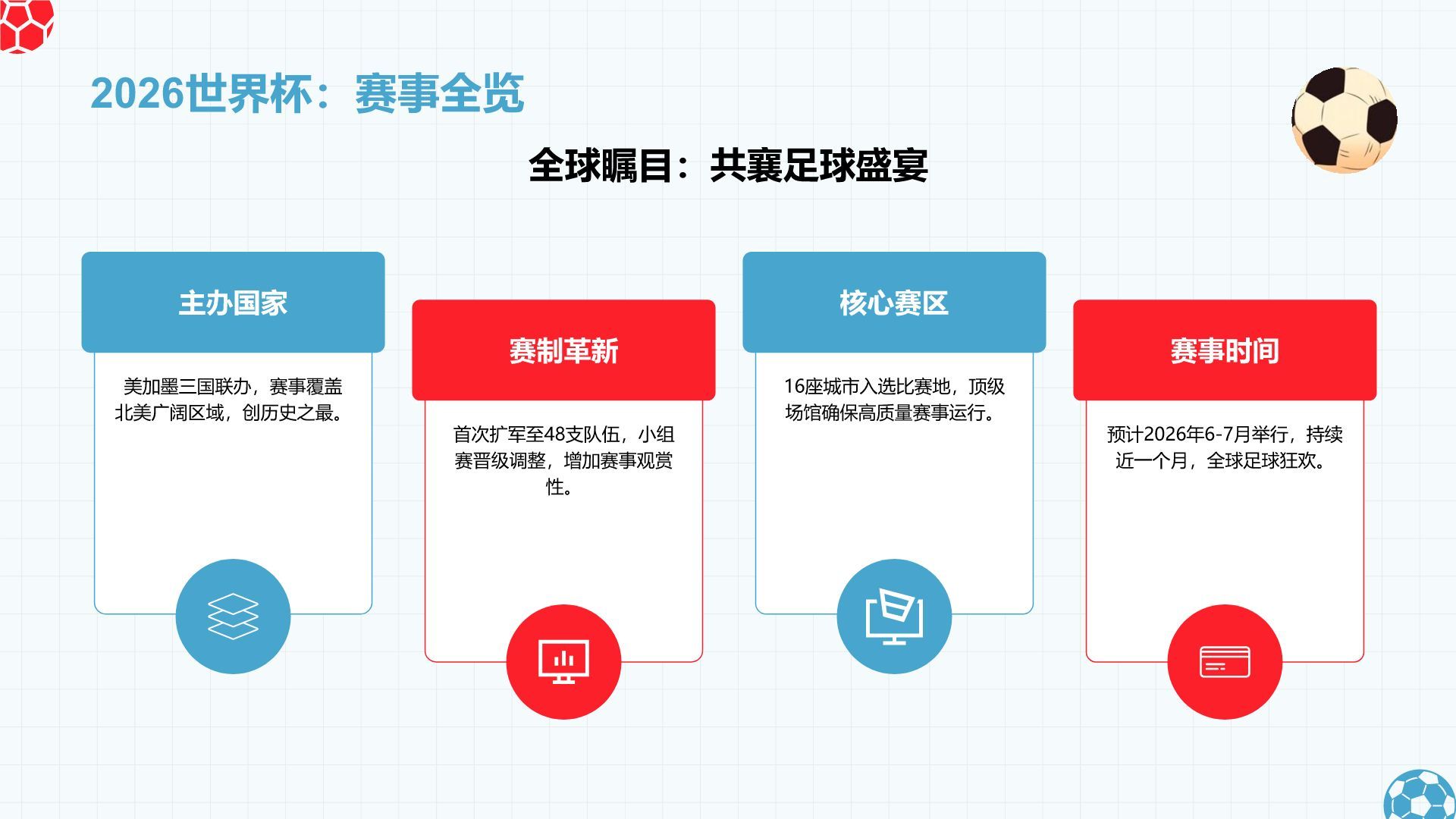 2026世界杯：赛事全览

全球瞩目：共襄足球盛宴

主办国家

美加墨三国联办，赛事覆盖北美广阔区域，创历史之最。

赛制革新

首次扩军至48支队伍，小组赛晋级调整，增加赛事观赏性。

核心赛区

16座城市入选比赛地，顶级场馆确保高质量赛事运行。

赛事时间

预计2026年6-7月举行，持续近一个月，全球足球狂欢。